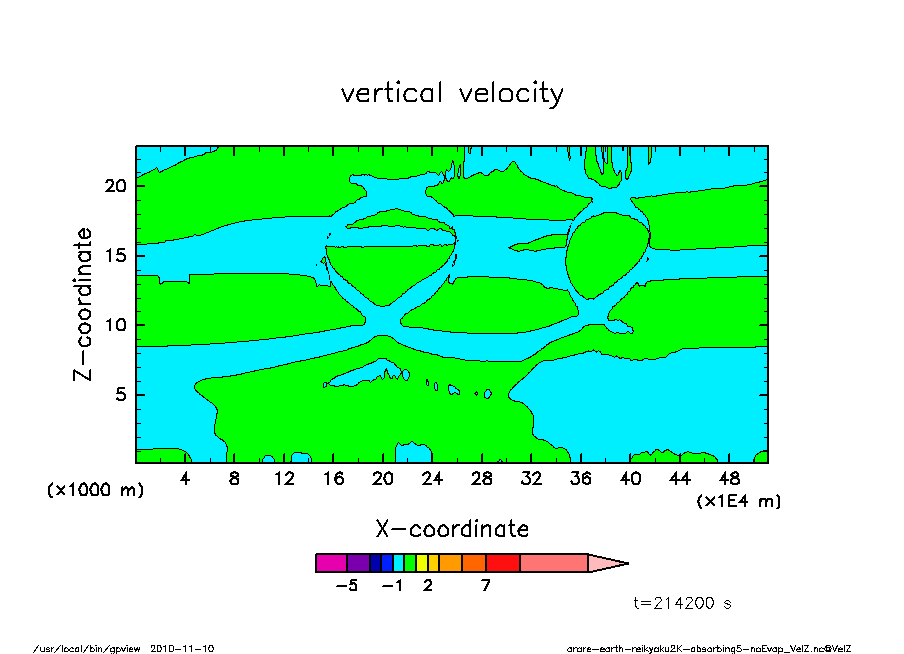 vertical velocity

Z-coordinate

20
15
10
5

(x1000 m)

4 8 12 16 20 24 28 32 36 40 44 48

(x1E4 m)

X-coordinate

-5 -1 2 7

t=214200 s

/usr/local/bin/gpview 2010-11-10

arare-earth-reikyaku2K-absorbing5-noEvap_VelZ.nc@VelZ